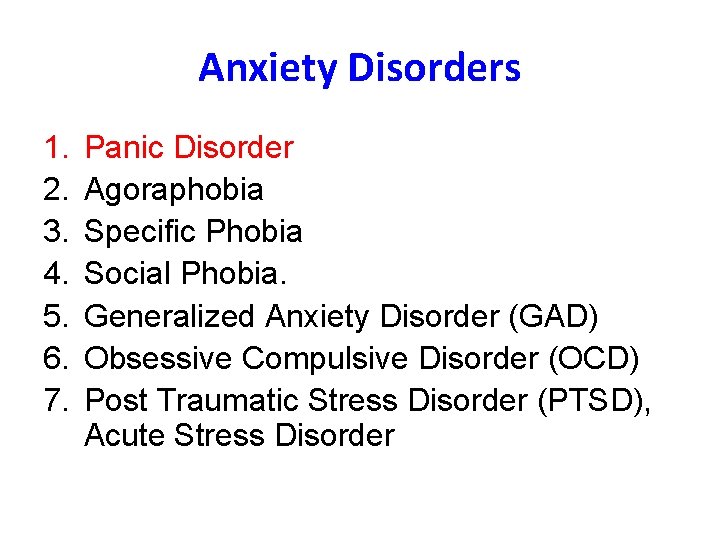 Anxiety Disorders

1. Panic Disorder
2. Agoraphobia
3. Specific Phobia
4. Social Phobia.
5. Generalized Anxiety Disorder (GAD)
6. Obsessive Compulsive Disorder (OCD)
7. Post Traumatic Stress Disorder (PTSD), Acute Stress Disorder